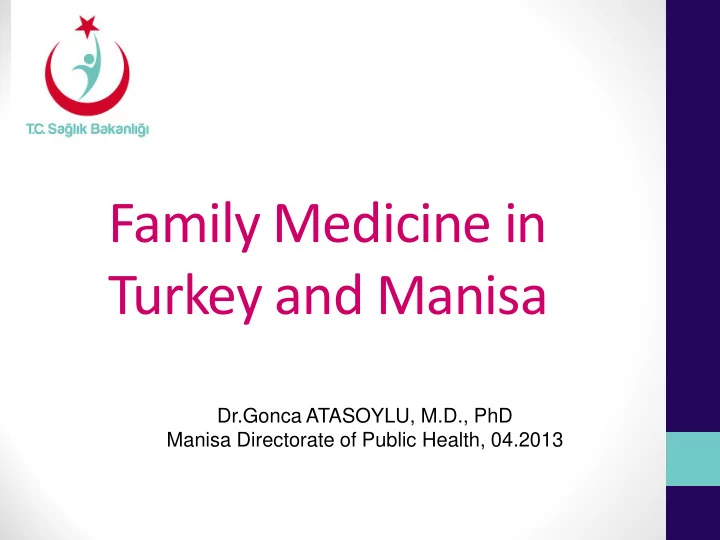 T.C. Sağlık Bakanlığı

Family Medicine in Turkey and Manisa

Dr.Gonca ATASOYLU, M.D., PhD
Manisa Directorate of Public Health, 04.2013